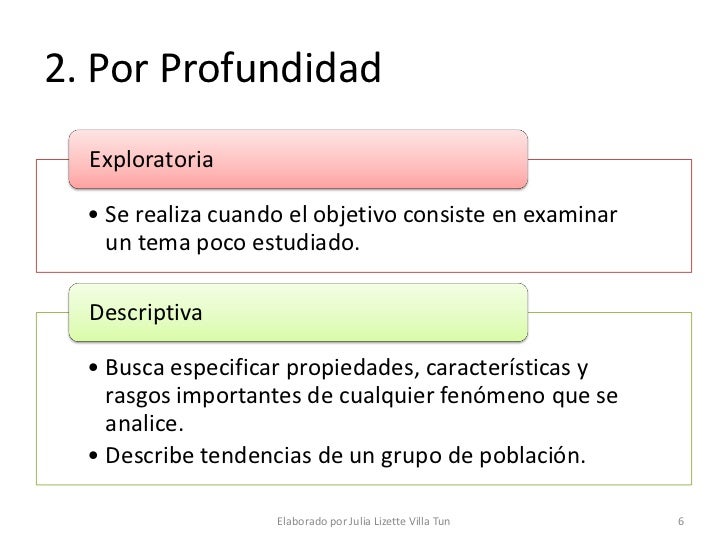 2. Por Profundidad

Exploratoria

• Se realiza cuando el objetivo consiste en examinar un tema poco estudiado.

Descriptiva

• Busca especificar propiedades, características y rasgos importantes de cualquier fenómeno que se analice.
• Describe tendencias de un grupo de población.

Elaborado por Julia Lizette Villa Tun

6